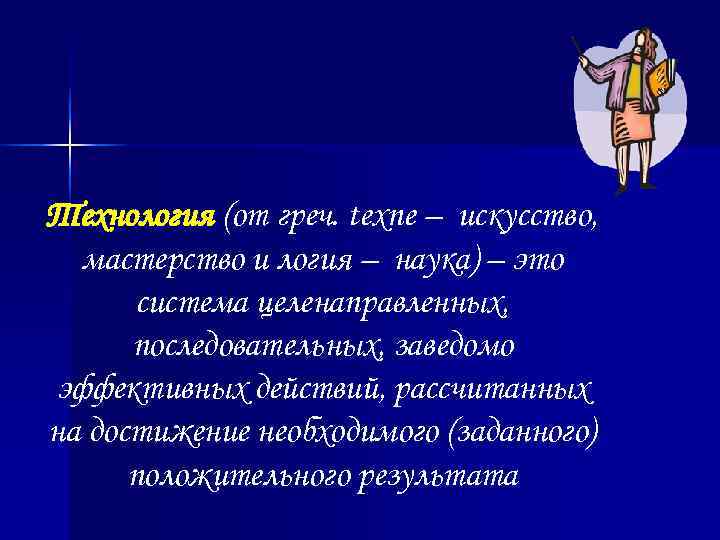 Технология (от греч. texne – искусство, мастерство и логия – наука) – это система целенаправленных, последовательных, заведомо эффективных действий, рассчитанных на достижение необходимого (заданного) положительного результата